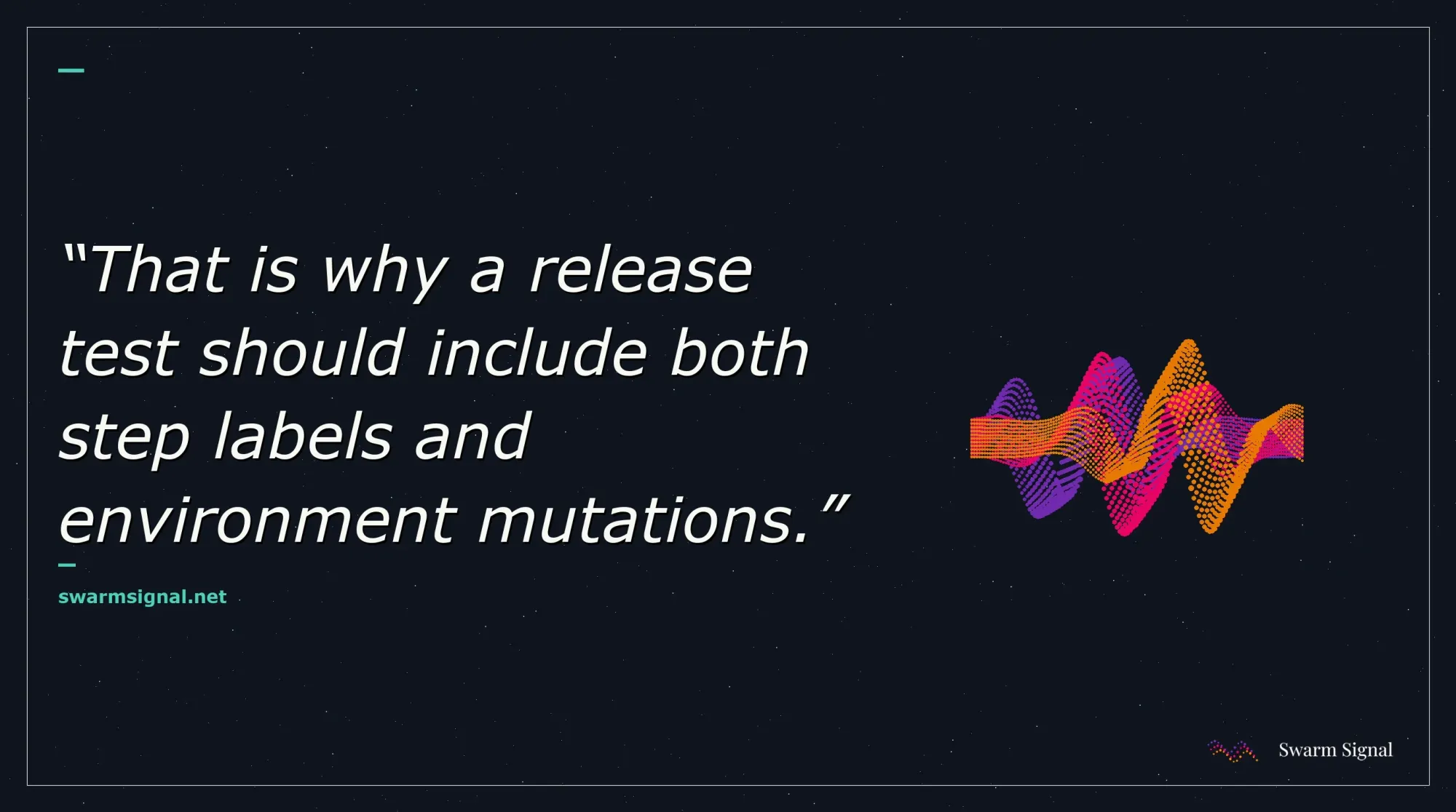 “That is why a release test should include both step labels and environment mutations.”

swarmsignal.net

Swarm Signal